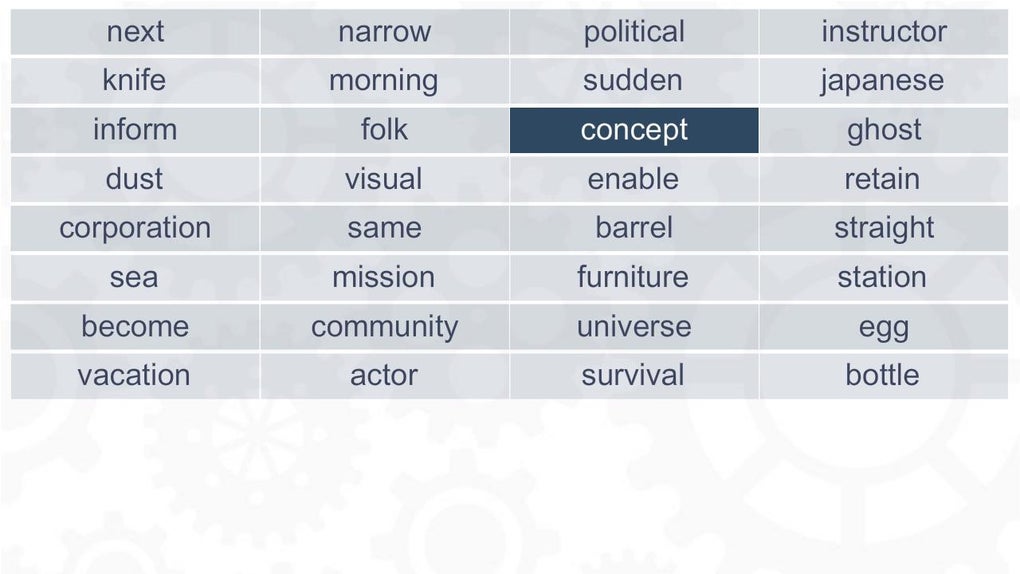 | next | narrow | political | instructor |
|---|---|---|---|
| knife | morning | sudden | japanese |
| inform | folk | concept | ghost |
| dust | visual | enable | retain |
| corporation | same | barrel | straight |
| sea | mission | furniture | station |
| become | community | universe | egg |
| vacation | actor | survival | bottle |